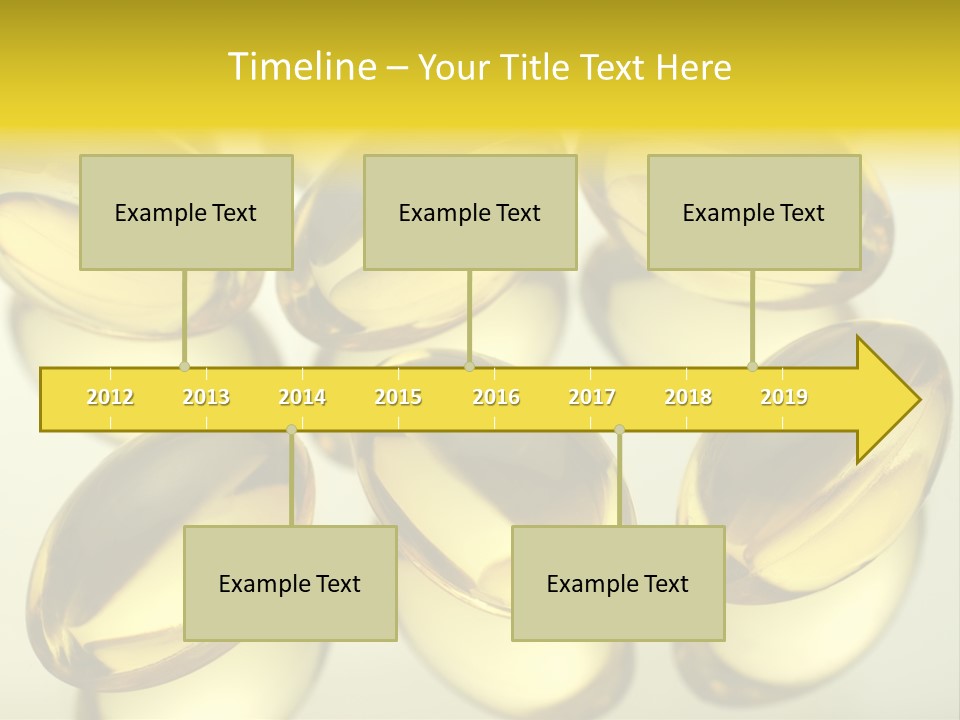 Timeline – Your Title Text Here

Example Text

Example Text

Example Text

2012 2013 2014 2015 2016 2017 2018 2019

Example Text

Example Text